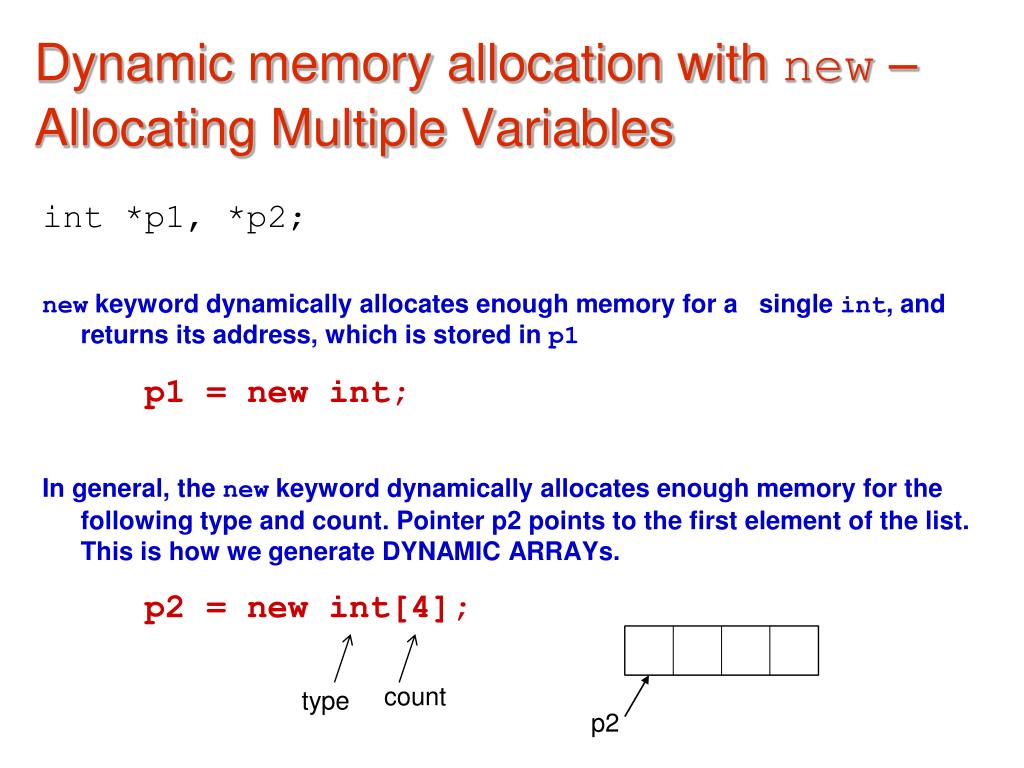 Dynamic memory allocation with new – Allocating Multiple Variables

int *p1, *p2;

new keyword dynamically allocates enough memory for a single int, and returns its address, which is stored in p1

p1 = new int;

In general, the new keyword dynamically allocates enough memory for the following type and count. Pointer p2 points to the first element of the list. This is how we generate DYNAMIC ARRAYs.

p2 = new int[4];

type

count

p2